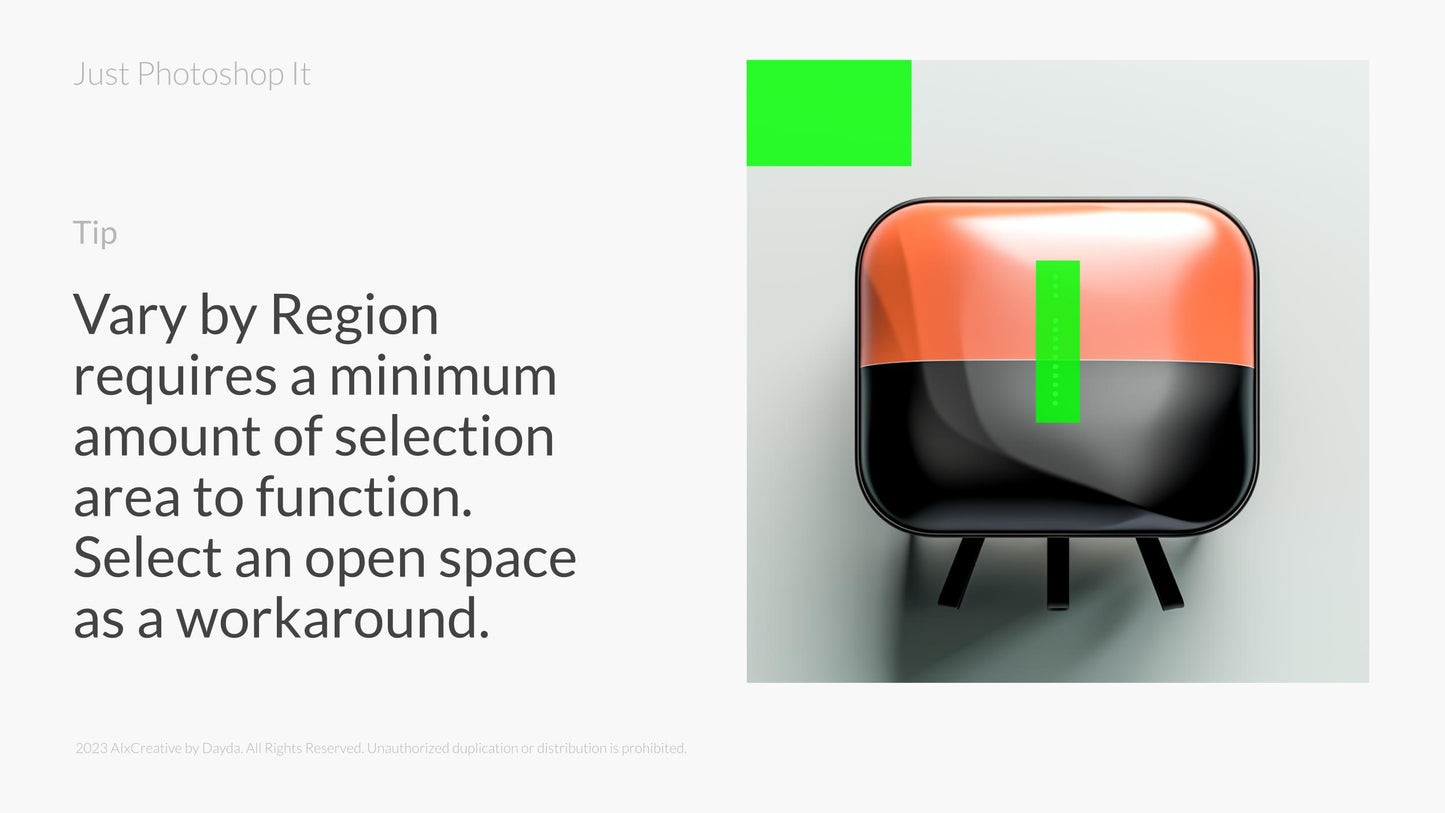 Just Photoshop It

Tip

Vary by Region requires a minimum amount of selection area to function. Select an open space as a workaround.

2023 AIxCreative by Dayda. All Rights Reserved. Unauthorized duplication or distribution is prohibited.